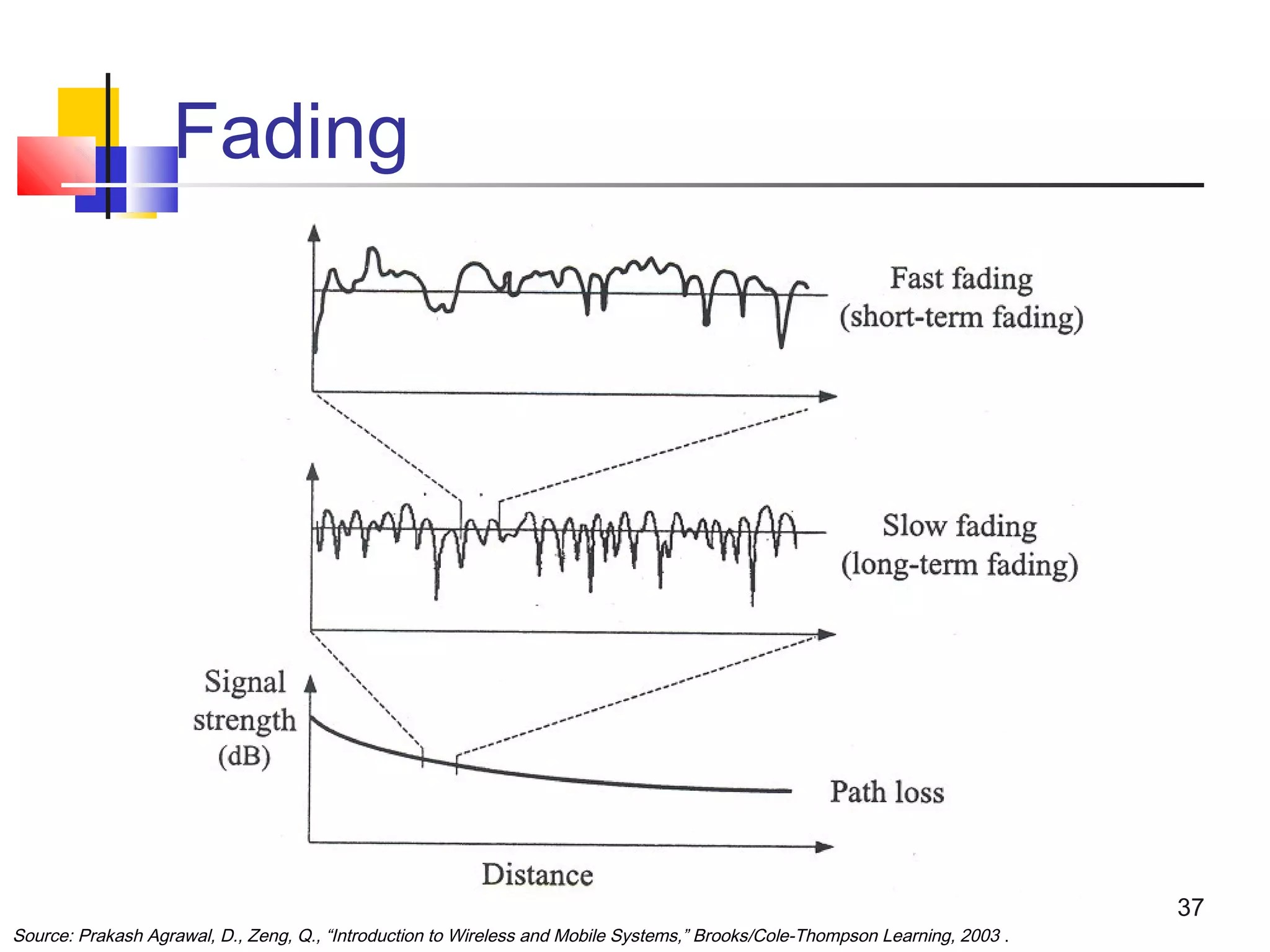 Fading

Fast fading
(short-term fading)

Slow fading
(long-term fading)

Signal strength (dB)

Path loss

Distance

37

Source: Prakash Agrawal, D., Zeng, Q., “Introduction to Wireless and Mobile Systems,” Brooks/Cole-Thompson Learning, 2003 .